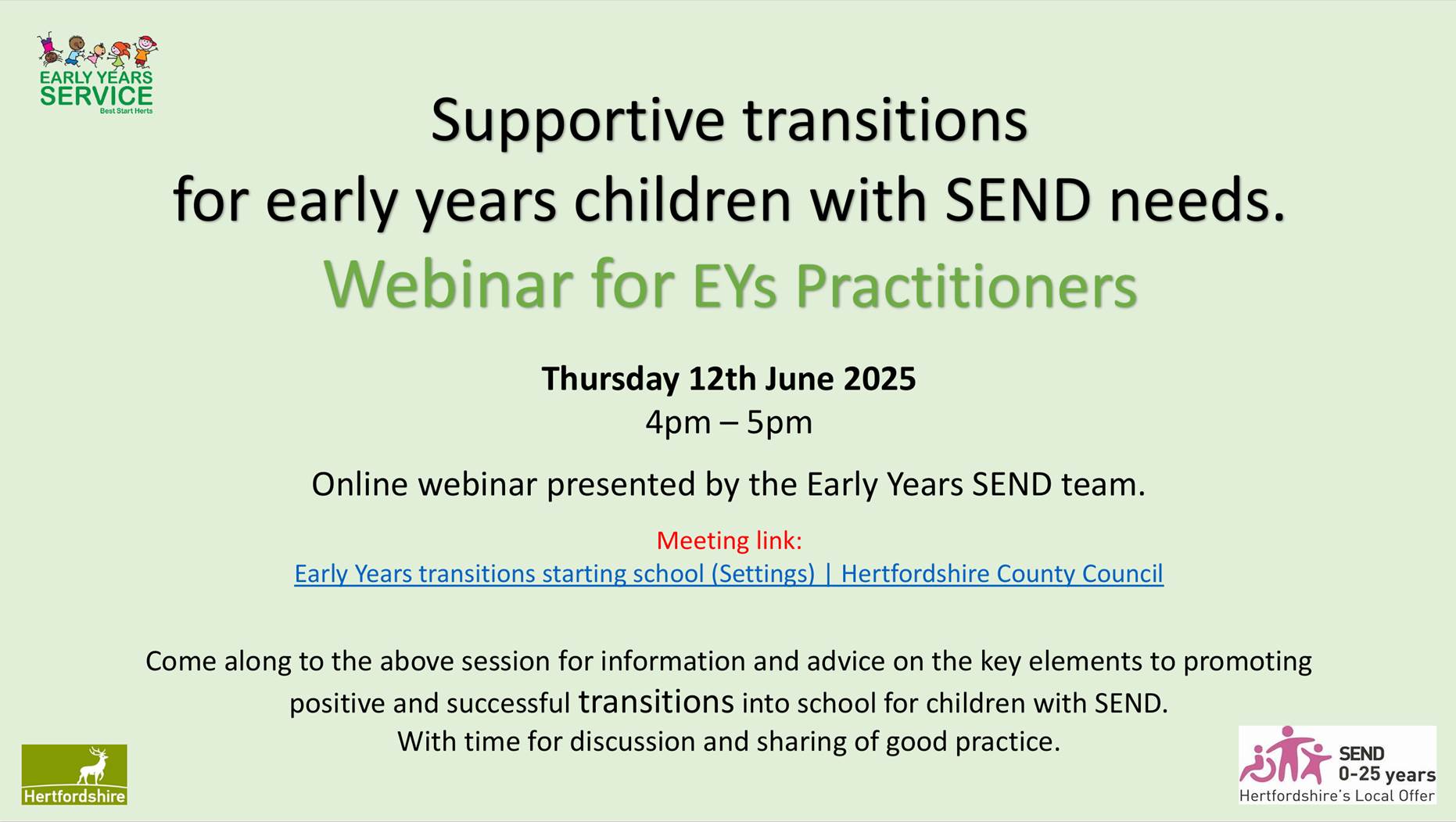 EARLY YEARS SERVICE
Best Start Herts

Supportive transitions
for early years children with SEND needs.
Webinar for EYs Practitioners

Thursday 12th June 2025
4pm – 5pm

Online webinar presented by the Early Years SEND team.

Meeting link:
Early Years transitions starting school (Settings) | Hertfordshire County Council

Come along to the above session for information and advice on the key elements to promoting positive and successful transitions into school for children with SEND.
With time for discussion and sharing of good practice.

Hertfordshire

SEND
0-25 years
Hertfordshire's Local Offer